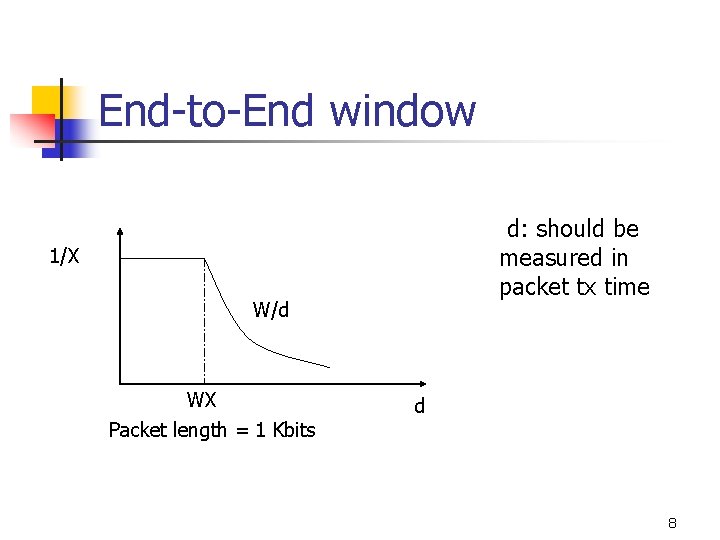 End-to-End window

1/X

W/d

WX

d

Packet length = 1 Kbits

d: should be measured in packet tx time

8